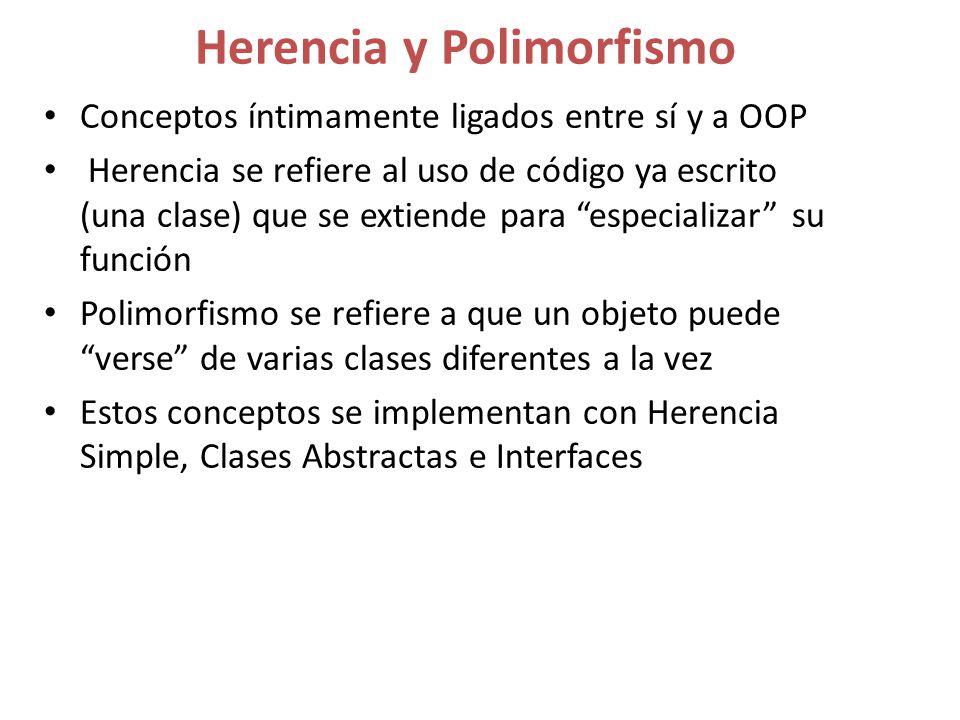 Herencia y Polimorfismo

• Conceptos íntimamente ligados entre sí y a OOP
• Herencia se refiere al uso de código ya escrito (una clase) que se extiende para “especializar” su función
• Polimorfismo se refiere a que un objeto puede “verse” de varias clases diferentes a la vez
• Estos conceptos se implementan con Herencia Simple, Clases Abstractas e Interfaces